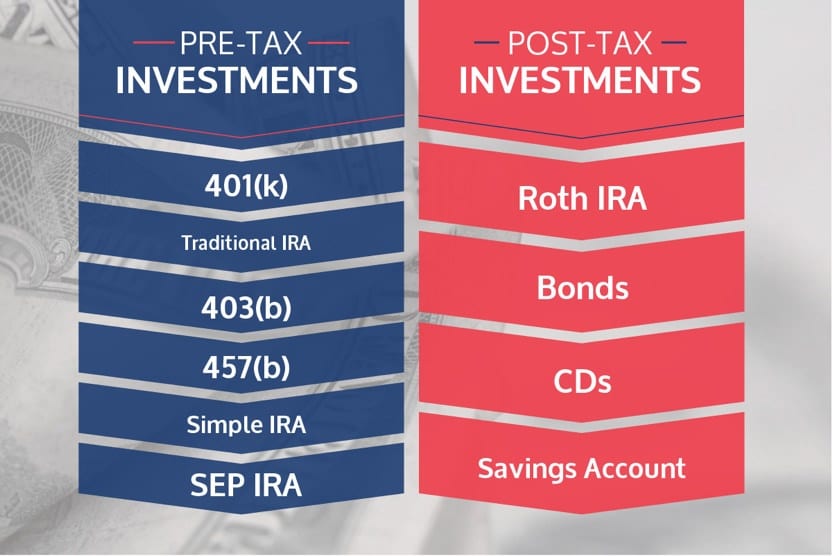 PRE-TAX
INVESTMENTS

401(k)

Traditional IRA

403(b)

457(b)

Simple IRA

SEP IRA

POST-TAX
INVESTMENTS

Roth IRA

Bonds

CDs

Savings Account